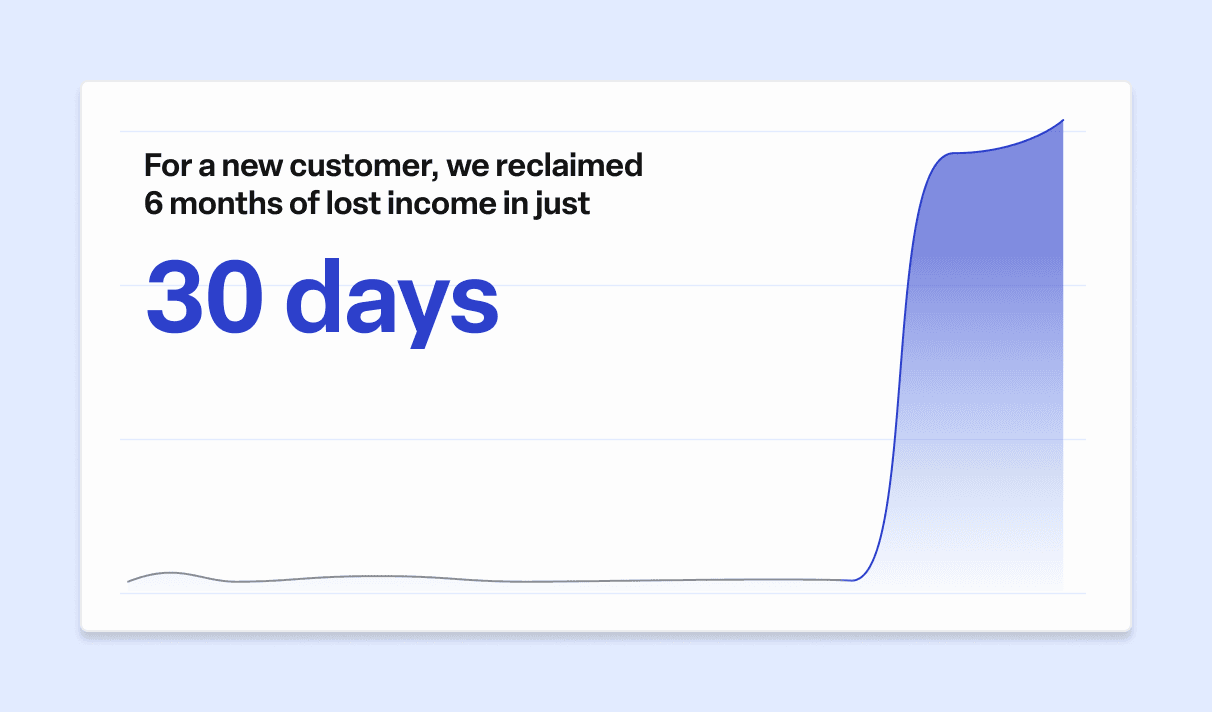 For a new customer, we reclaimed 6 months of lost income in just

30 days